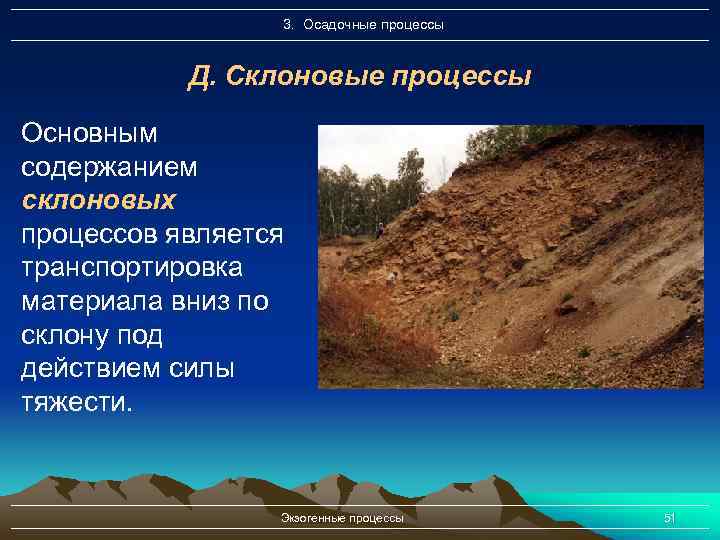 3. Осадочные процессы

Д. Склоновые процессы

Основным содержанием склоновых процессов является транспортировка материала вниз по склону под действием силы тяжести.

Экзогенные процессы

51